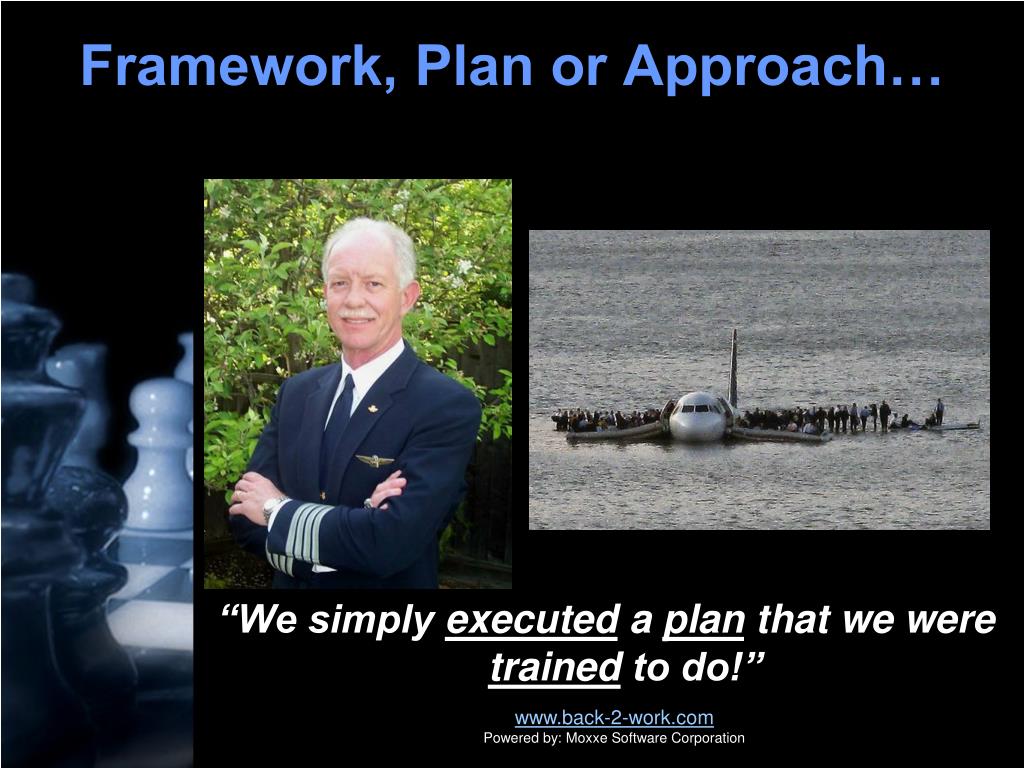 Framework, Plan or Approach…

“We simply executed a plan that we were trained to do!”

www.back-2-work.com
Powered by: Moxxe Software Corporation